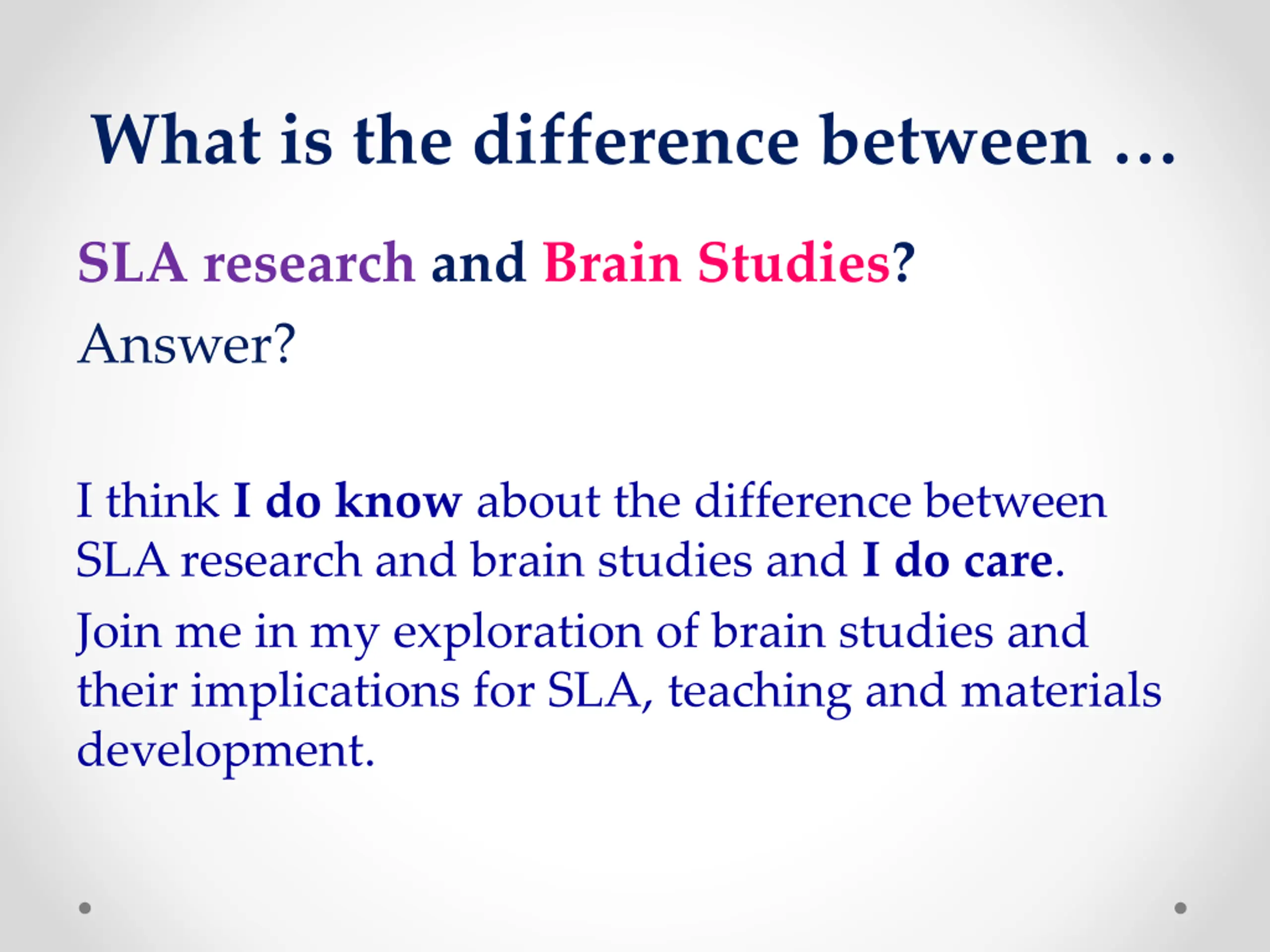 What is the difference between …

SLA research and Brain Studies?

Answer?

I think I do know about the difference between SLA research and brain studies and I do care.

Join me in my exploration of brain studies and their implications for SLA, teaching and materials development.